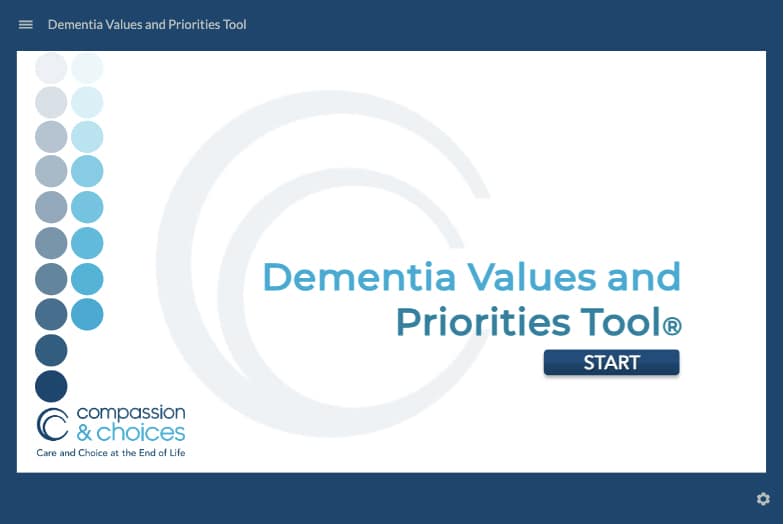 Dementia Values and Priorities Tool

Dementia Values and Priorities Tool®

START

compassion & choices

Care and Choice at the End of Life